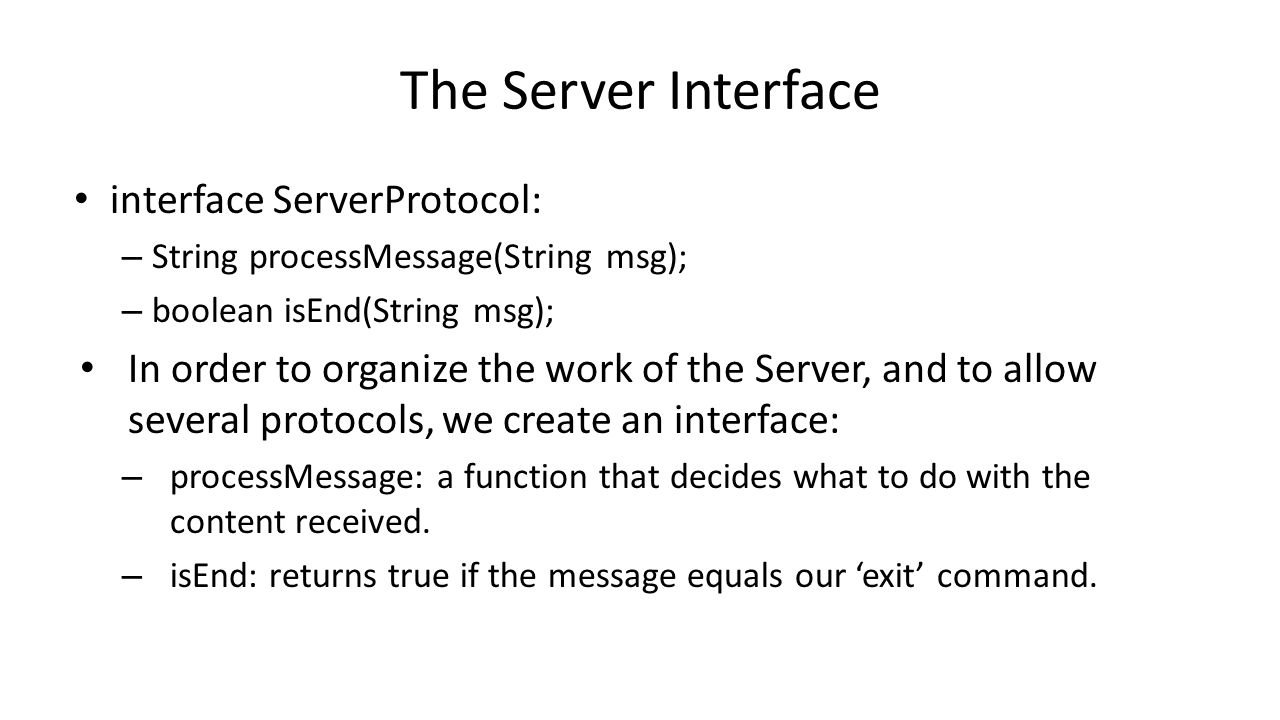 The Server Interface

• interface ServerProtocol:
– String processMessage(String msg);
– boolean isEnd(String msg);

• In order to organize the work of the Server, and to allow several protocols, we create an interface:
– processMessage: a function that decides what to do with the content received.
– isEnd: returns true if the message equals our ‘exit’ command.